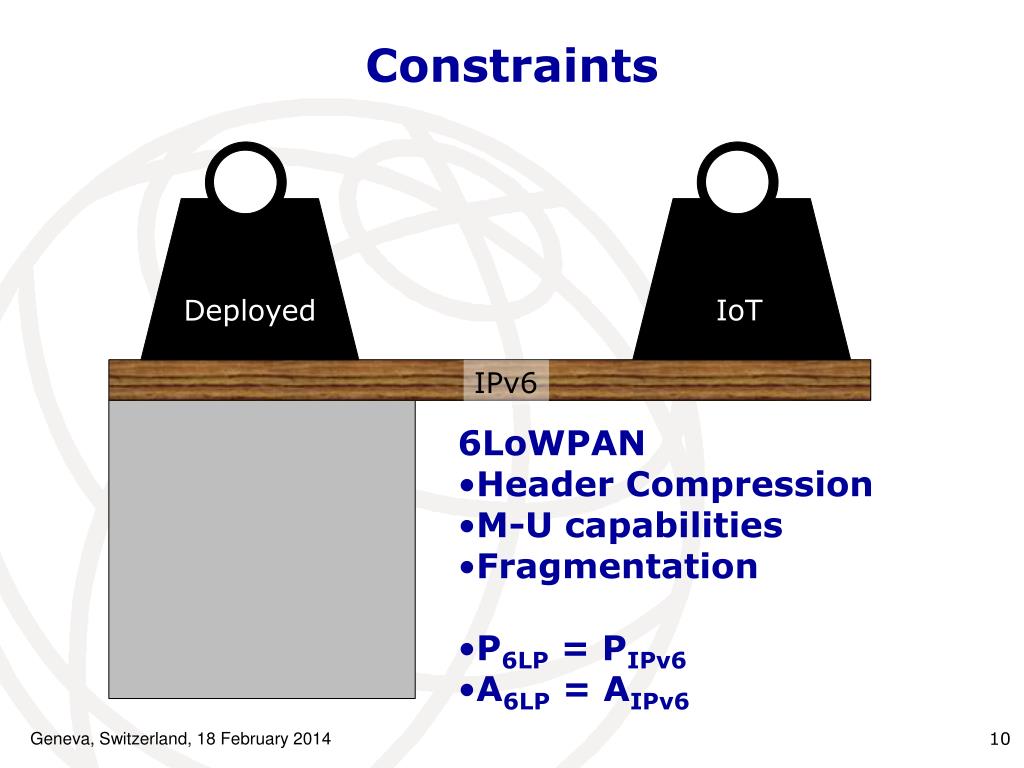 Constraints

Deployed

IoT

IPv6

6LoWPAN
•Header Compression
•M-U capabilities
•Fragmentation

•$P_{6LP} = P_{IPv6}$
•$A_{6LP} = A_{IPv6}$

Geneva, Switzerland, 18 February 2014

10